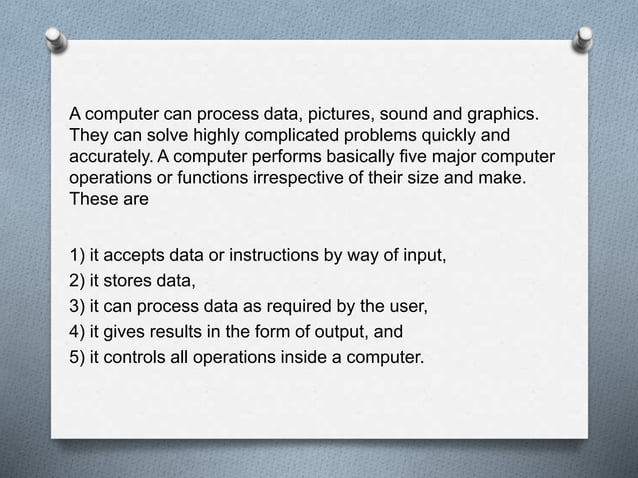 A computer can process data, pictures, sound and graphics. They can solve highly complicated problems quickly and accurately. A computer performs basically five major computer operations or functions irrespective of their size and make. These are

1) it accepts data or instructions by way of input,
2) it stores data,
3) it can process data as required by the user,
4) it gives results in the form of output, and
5) it controls all operations inside a computer.